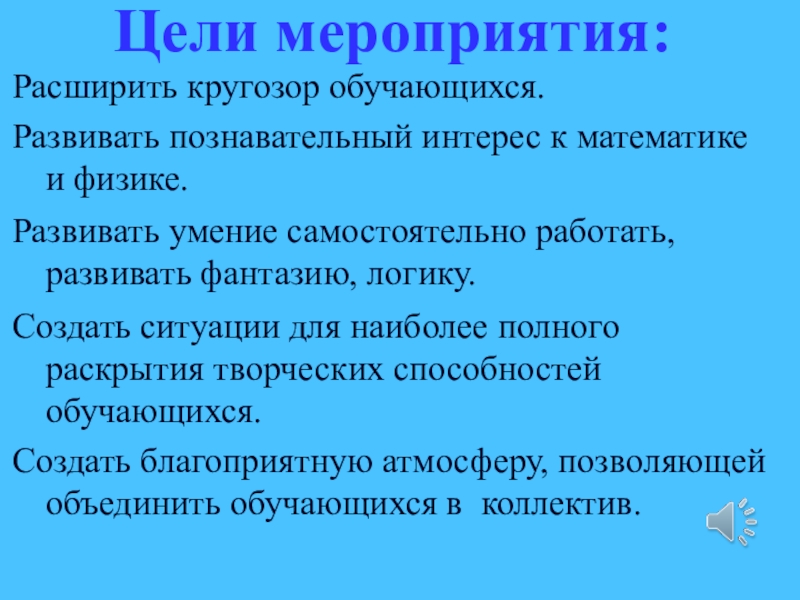 Цели мероприятия:

Расширить кругозор обучающихся.

Развивать познавательный интерес к математике и физике.

Развивать умение самостоятельно работать, развивать фантазию, логику.

Создать ситуации для наиболее полного раскрытия творческих способностей обучающихся.

Создать благоприятную атмосферу, позволяющей объединить обучающихся в коллектив.